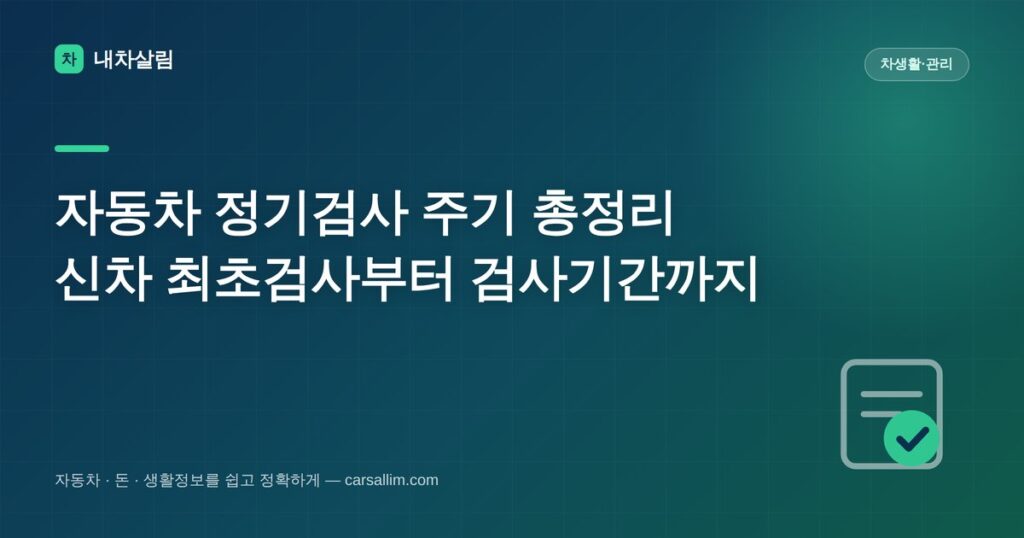 차 내차살림

차생활·관리

자동차 정기검사 주기 총정리
신차 최초검사부터 검사기간까지

자동차 · 돈 · 생활정보를 쉽고 정확하게 — carsallim.com